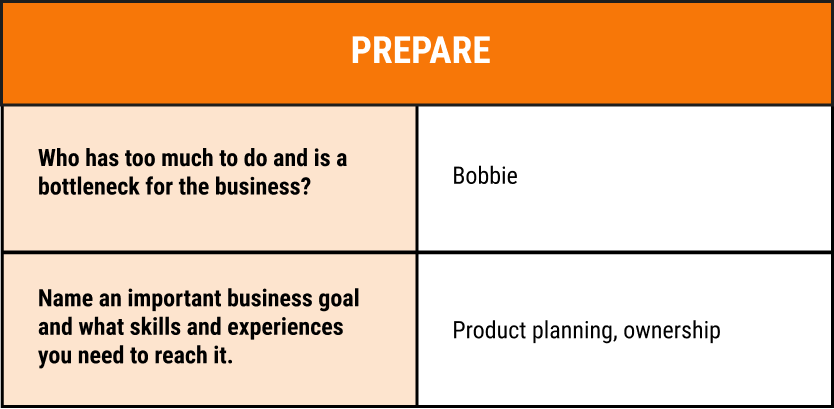 | PREPARE | |
|---|---|
| Who has too much to do and is a bottleneck for the business? | Bobbie |
| Name an important business goal and what skills and experiences you need to reach it. | Product planning, ownership |